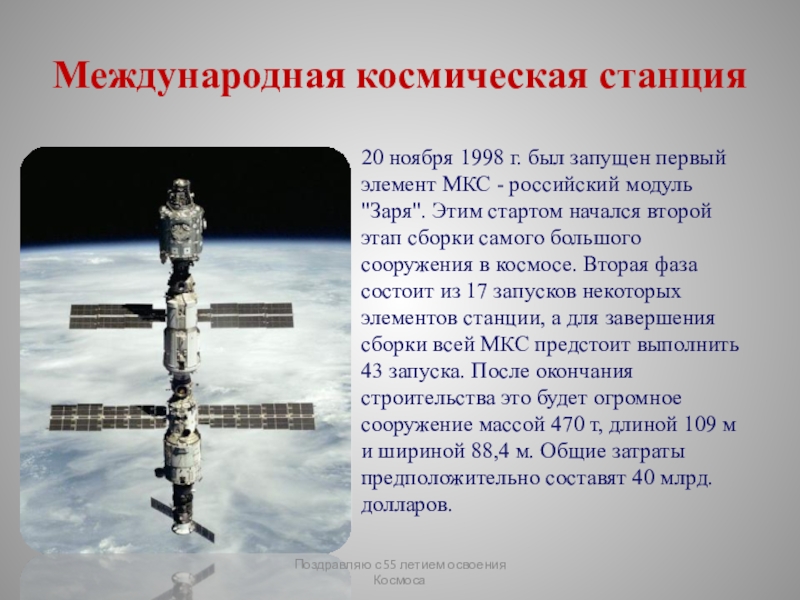 Международная космическая станция

20 ноября 1998 г. был запущен первый элемент МКС - российский модуль "Заря". Этим стартом начался второй этап сборки самого большого сооружения в космосе. Вторая фаза состоит из 17 запусков некоторых элементов станции, а для завершения сборки всей МКС предстоит выполнить 43 запуска. После окончания строительства это будет огромное сооружение массой 470 т, длиной 109 м и шириной 88,4 м. Общие затраты предположительно составят 40 млрд. долларов.

Поздравляю с 55 летием освоения Космоса